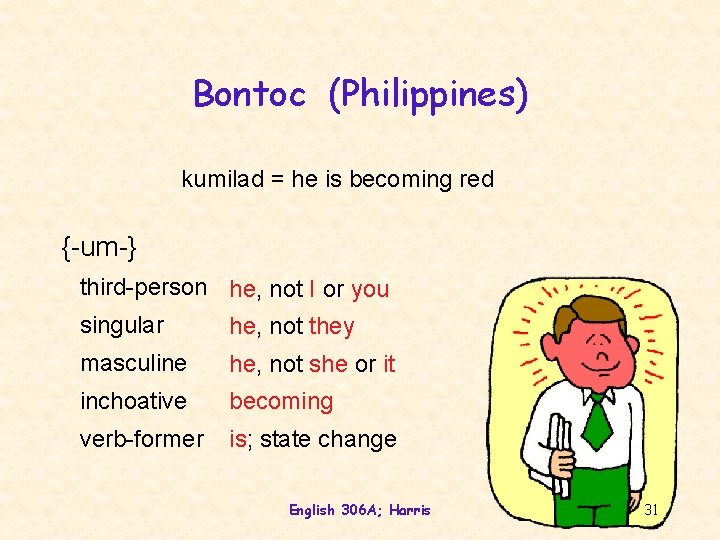 Bontoc (Philippines)

kumilad = he is becoming red

{-um-}

| | |
|---|---|
| third-person | he, not I or you |
| singular | he, not they |
| masculine | he, not she or it |
| inchoative | becoming |
| verb-former | is; state change |

English 306A; Harris

31